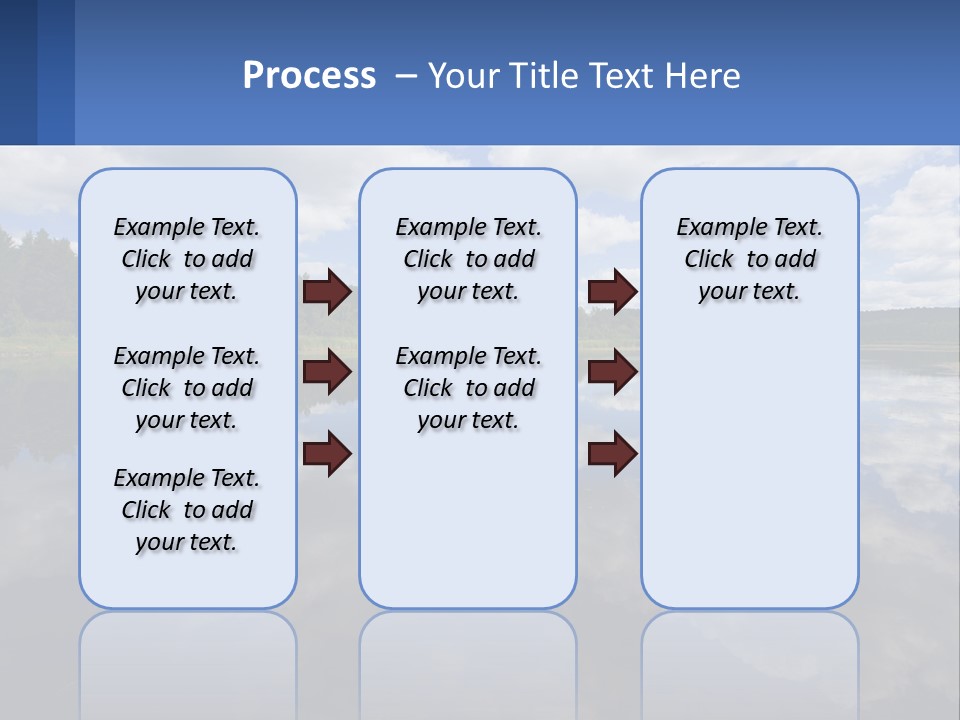 Process – Your Title Text Here

Example Text. Click to add your text.

Example Text. Click to add your text.

Example Text. Click to add your text.

Example Text. Click to add your text.

Example Text. Click to add your text.

Example Text. Click to add your text.